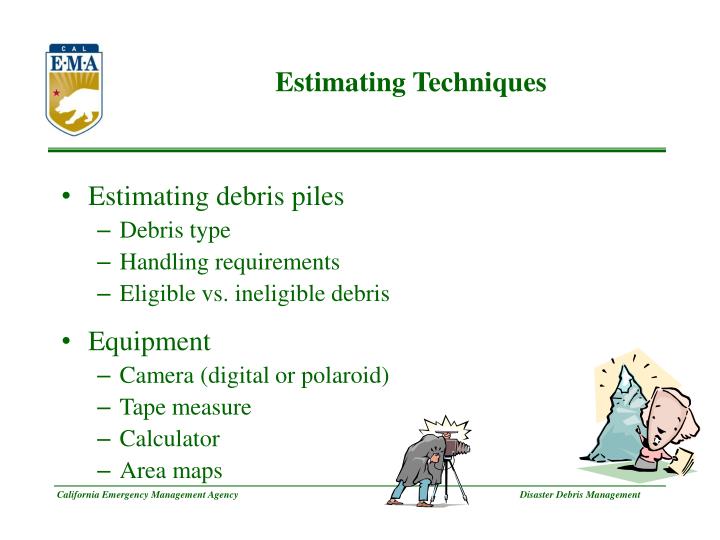 CAL
E·M·A

Estimating Techniques

• Estimating debris piles
– Debris type
– Handling requirements
– Eligible vs. ineligible debris

• Equipment
– Camera (digital or polaroid)
– Tape measure
– Calculator
– Area maps

California Emergency Management Agency

Disaster Debris Management